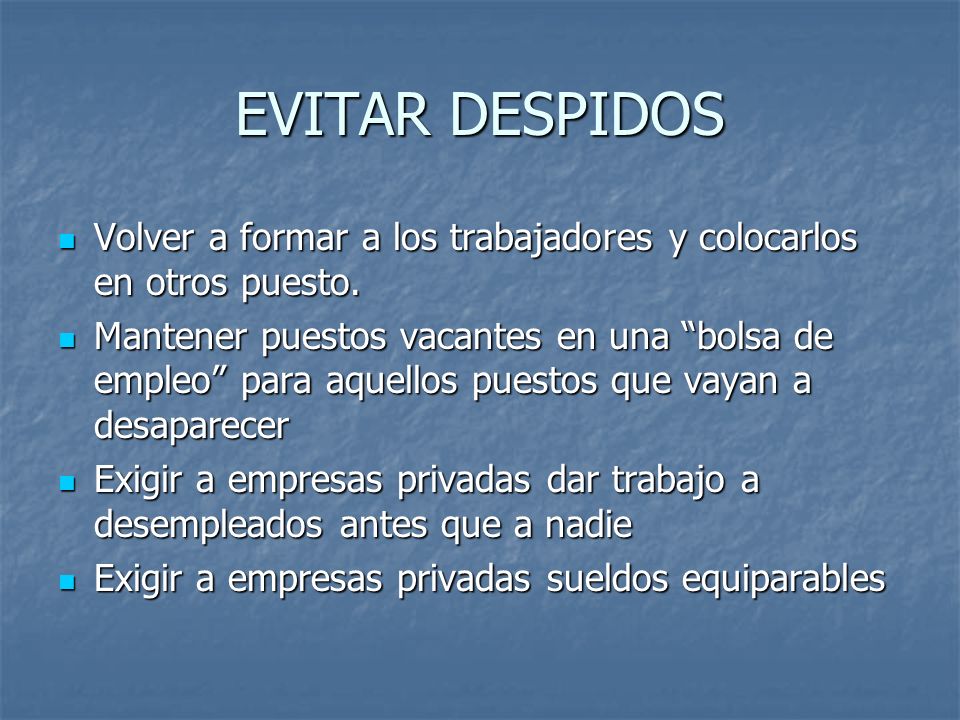 EVITAR DESPIDOS

- Volver a formar a los trabajadores y colocarlos en otros puesto.
- Mantener puestos vacantes en una “bolsa de empleo” para aquellos puestos que vayan a desaparecer
- Exigir a empresas privadas dar trabajo a desempleados antes que a nadie
- Exigir a empresas privadas sueldos equiparables